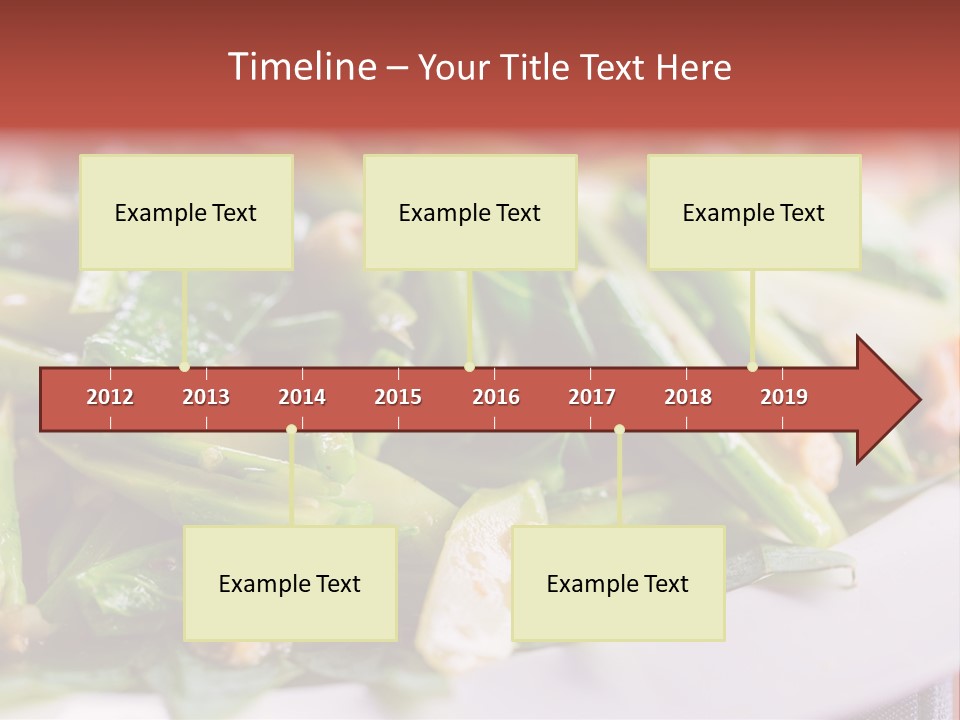 Timeline – Your Title Text Here

Example Text

Example Text

Example Text

2012 2013 2014 2015 2016 2017 2018 2019

Example Text

Example Text